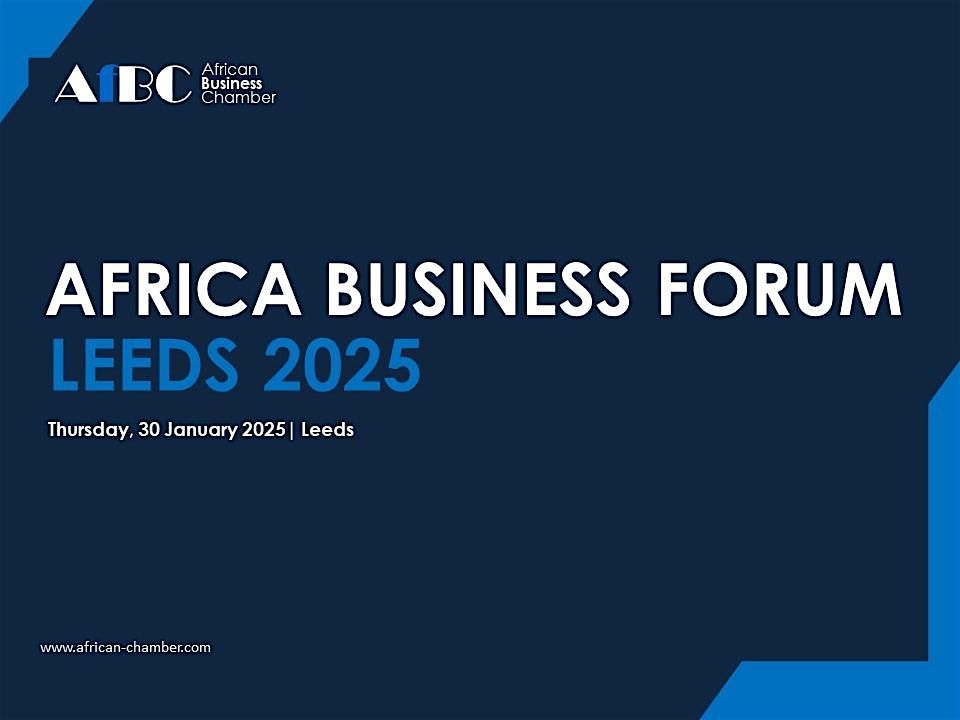 AfBC African Business Chamber

AFRICA BUSINESS FORUM
LEEDS 2025

Thursday, 30 January 2025| Leeds

www.african-chamber.com